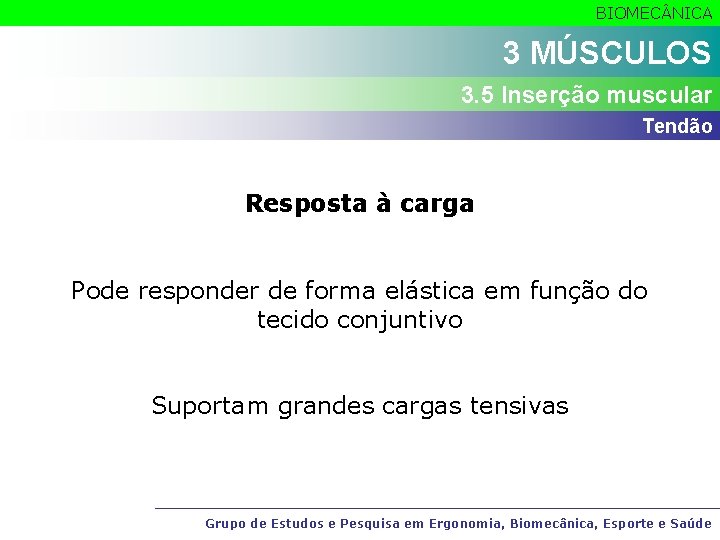 BIOMECÂNICA

3 MÚSCULOS

3.5 Inserção muscular

Tendão

Resposta à carga

Pode responder de forma elástica em função do tecido conjuntivo

Suportam grandes cargas tensivas

Grupo de Estudos e Pesquisa em Ergonomia, Biomecânica, Esporte e Saúde